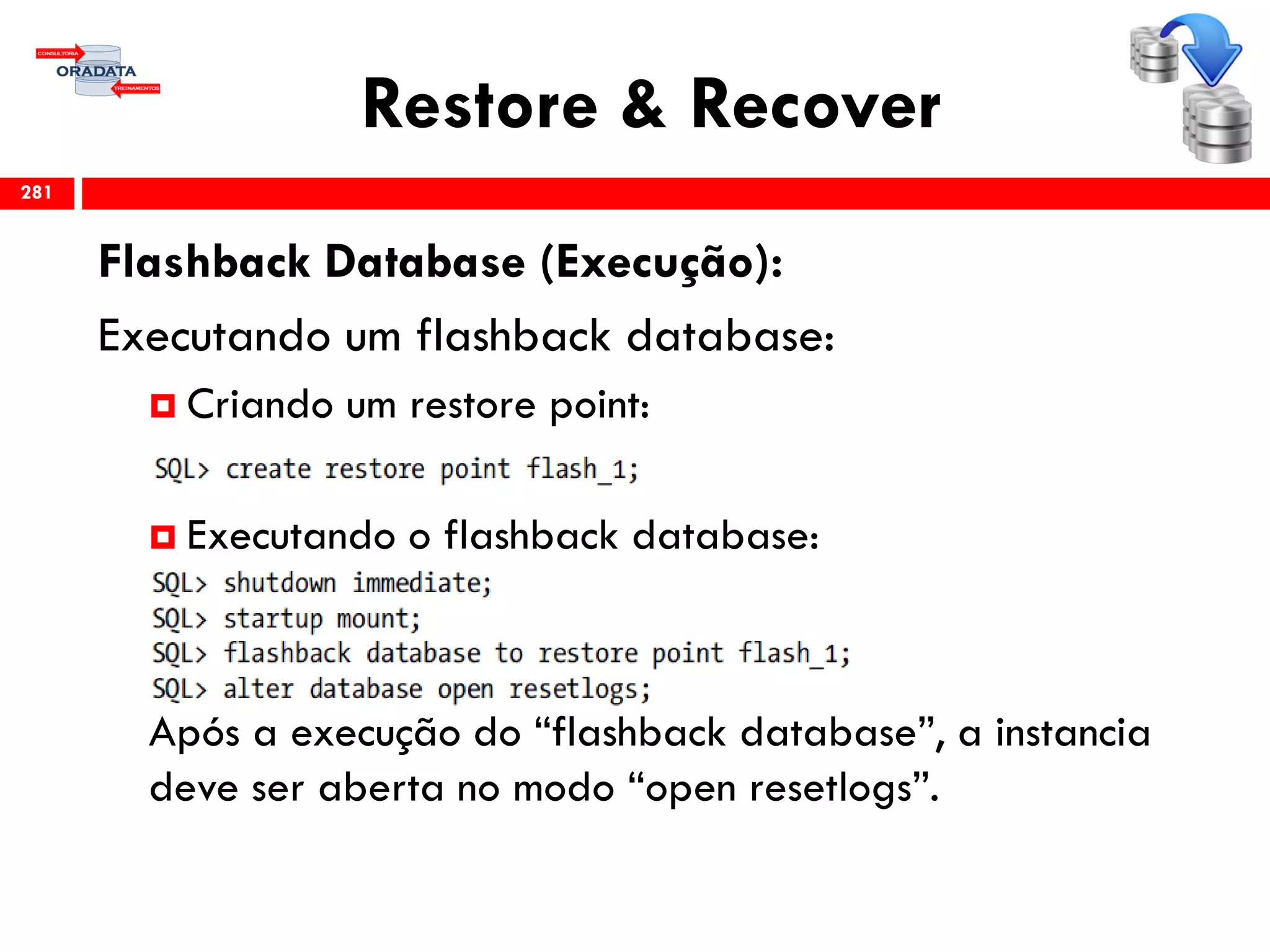 CONSULTORIA
ORADATA
TREINAMENTOS

Restore & Recover

281

Flashback Database (Execução):

Executando um flashback database:

Criando um restore point:

SQL> create restore point flash_1;

Executando o flashback database:

SQL> shutdown immediate;
SQL> startup mount;
SQL> flashback database to restore point flash_1;
SQL> alter database open resetlogs;

Após a execução do “flashback database”, a instancia deve ser aberta no modo “open resetlogs”.